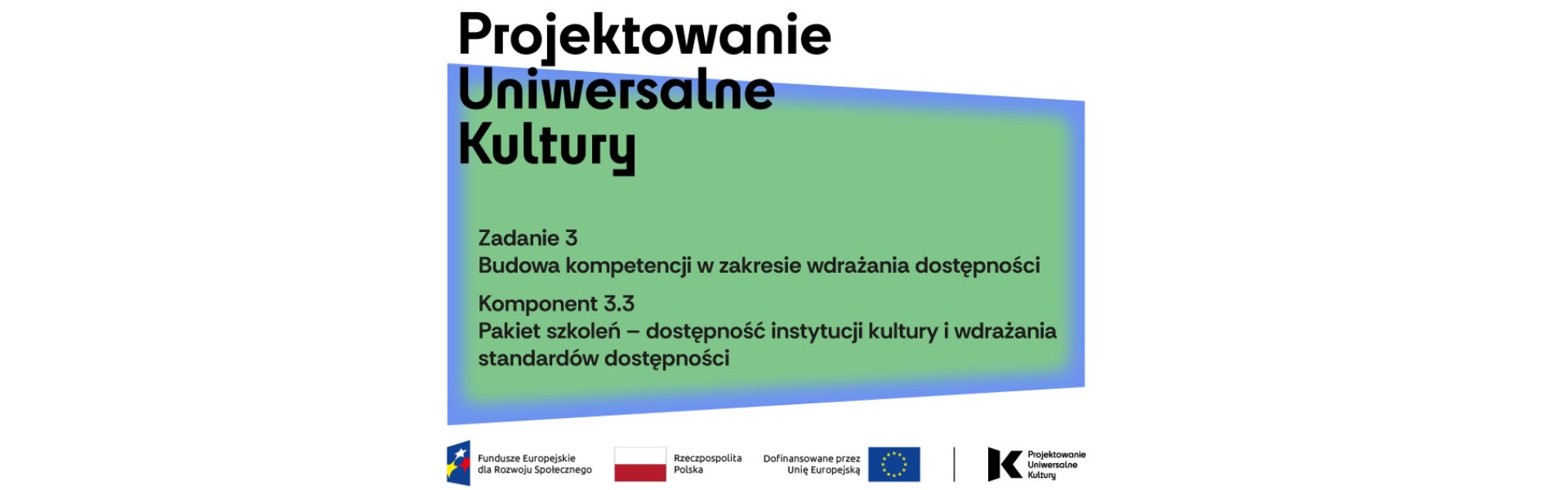 Projektowanie Uniwersalne Kultury

Zadanie 3
Budowa kompetencji w zakresie wdrażania dostępności

Komponent 3.3
Pakiet szkoleń – dostępność instytucji kultury i wdrażania standardów dostępności

Fundusze Europejskie dla Rozwoju Społecznego

Rzeczpospolita Polska

Dofinansowane przez Unię Europejską

Projektowanie Uniwersalne Kultury